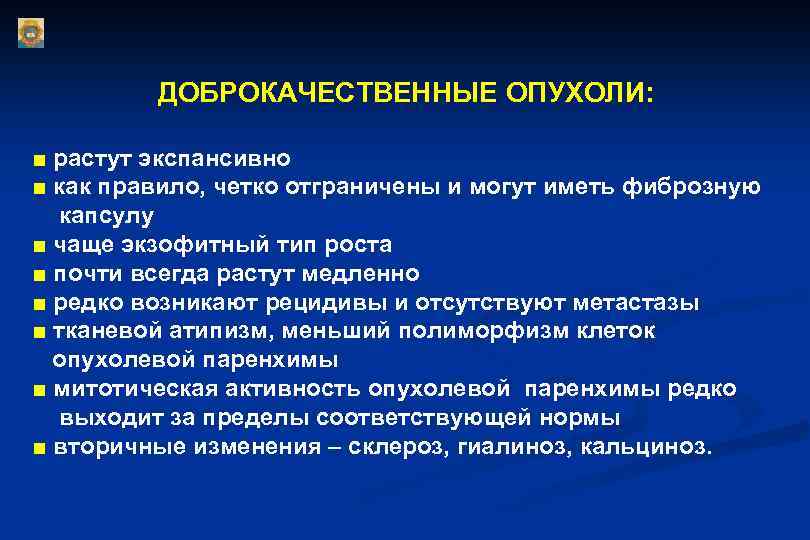 ДОБРОКАЧЕСТВЕННЫЕ ОПУХОЛИ:

■ растут экспансивно
■ как правило, четко отграничены и могут иметь фиброзную капсулу
■ чаще экзофитный тип роста
■ почти всегда растут медленно
■ редко возникают рецидивы и отсутствуют метастазы
■ тканевой атипизм, меньший полиморфизм клеток опухолевой паренхимы
■ митотическая активность опухолевой паренхимы редко выходит за пределы соответствующей нормы
■ вторичные изменения – склероз, гиалиноз, кальциноз.